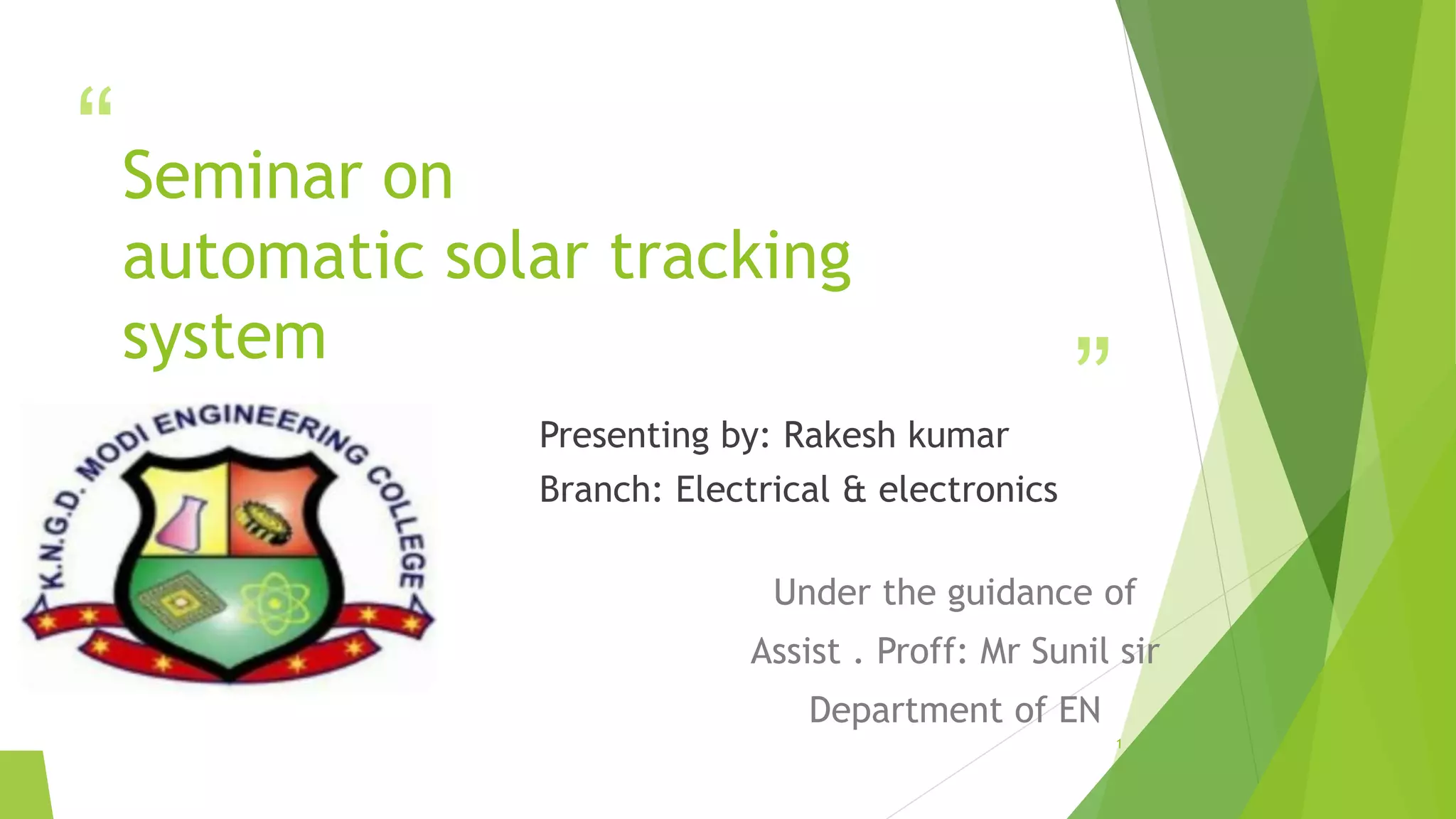 “

Seminar on automatic solar tracking system

”

K.N.G.D. MODI ENGINEERING COLLEGE

Presenting by: Rakesh kumar

Branch: Electrical & electronics

Under the guidance of

Assist . Proff: Mr Sunil sir

Department of EN

1